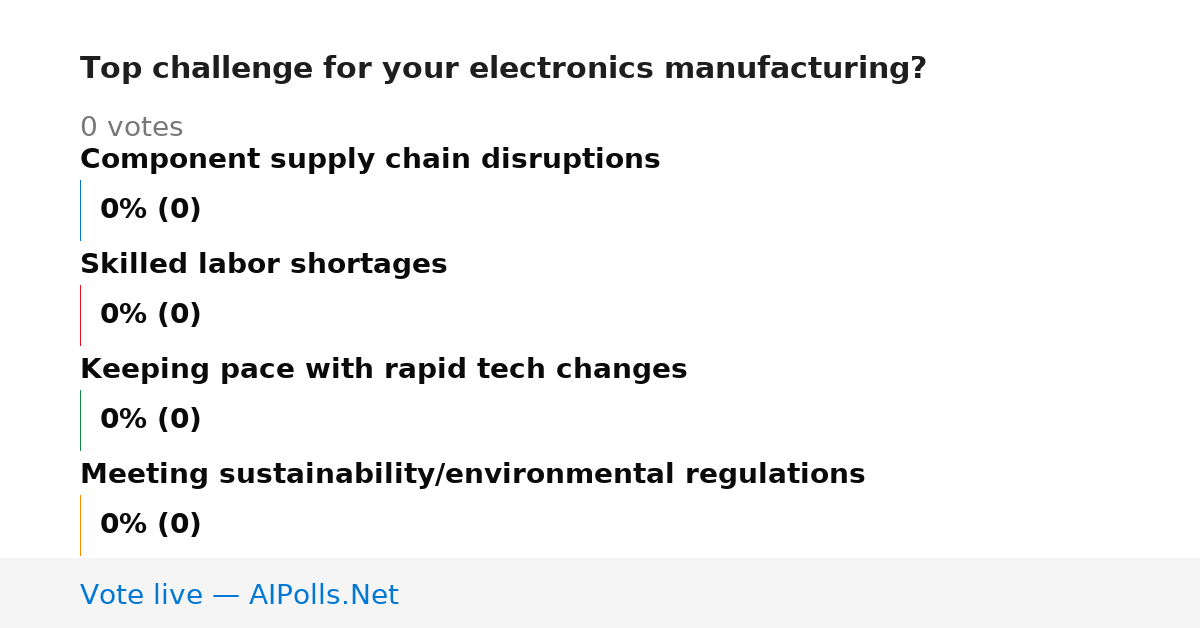 Top challenge for your electronics manufacturing?

0 votes

Component supply chain disruptions

0% (0)

Skilled labor shortages

0% (0)

Keeping pace with rapid tech changes

0% (0)

Meeting sustainability/environmental regulations

0% (0)

Vote live — AIPolls.Net